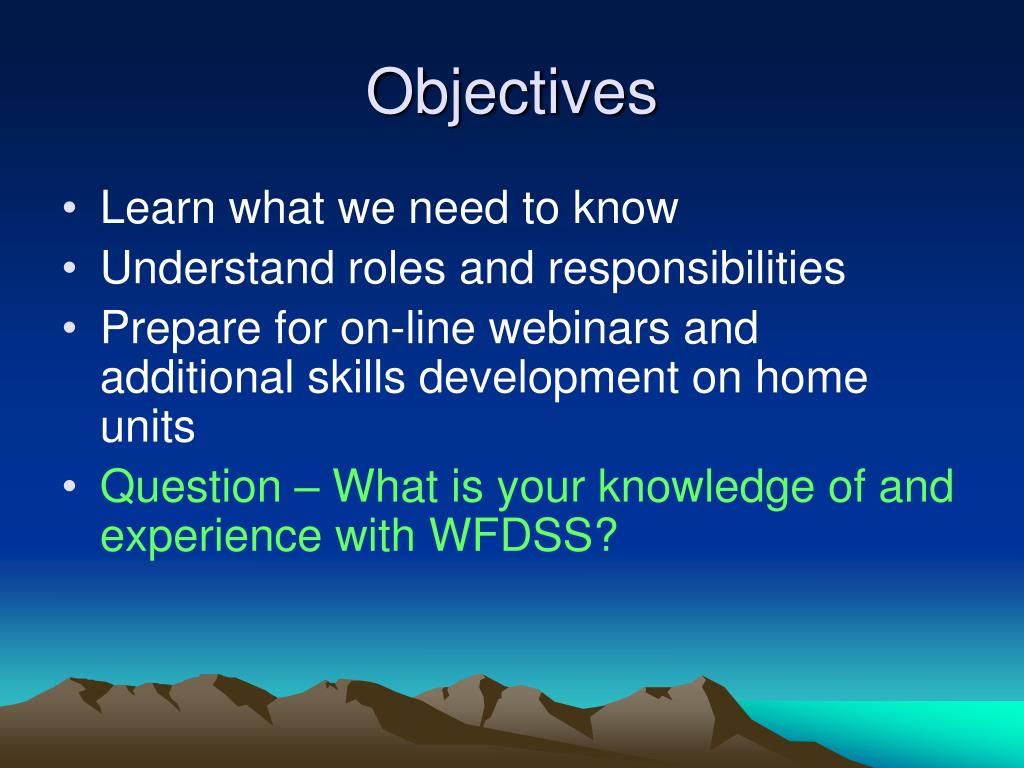 Objectives

• Learn what we need to know
• Understand roles and responsibilities
• Prepare for on-line webinars and additional skills development on home units
• Question – What is your knowledge of and experience with WFDSS?